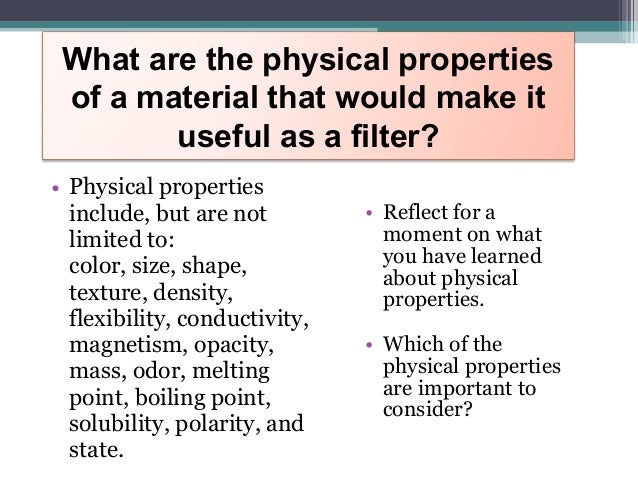 What are the physical properties of a material that would make it useful as a filter?

• Physical properties include, but are not limited to:
color, size, shape, texture, density, flexibility, conductivity, magnetism, opacity, mass, odor, melting point, boiling point, solubility, polarity, and state.

• Reflect for a moment on what you have learned about physical properties.

• Which of the physical properties are important to consider?